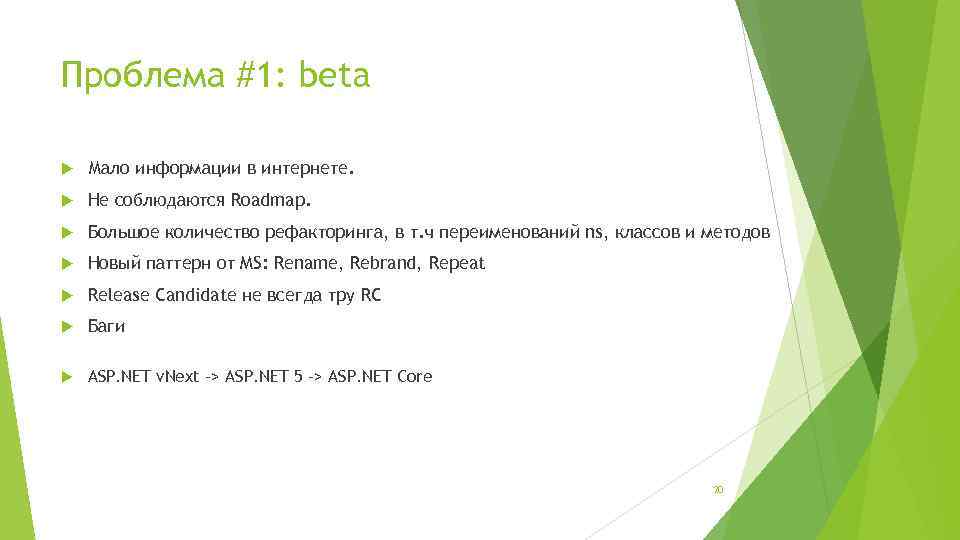 Проблема #1: beta

Мало информации в интернете.

Не соблюдаются Roadmap.

Большое количество рефакторинга, в т.ч переименований ns, классов и методов

Новый паттерн от MS: Rename, Rebrand, Repeat

Release Candidate не всегда тру RC

Баги

ASP.NET vNext -> ASP.NET 5 -> ASP.NET Core

20